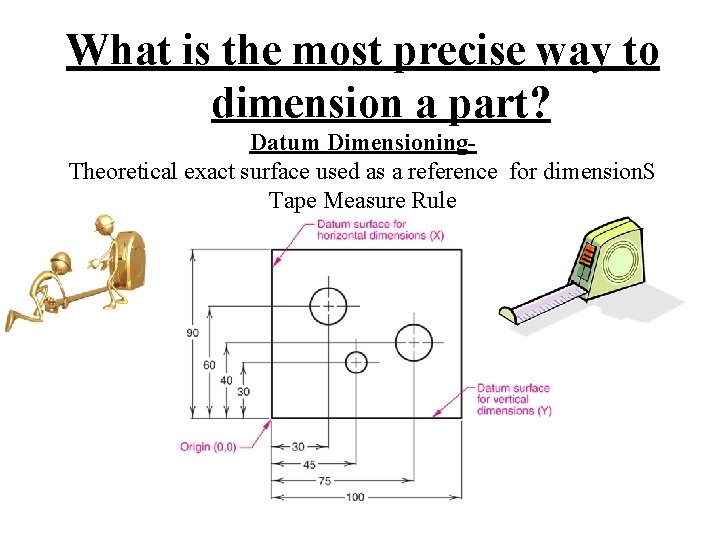 What is the most precise way to dimension a part?

Datum Dimensioning-

Theoretical exact surface used as a reference for dimensionS

Tape Measure Rule

Datum surface for horizontal dimensions (X)

90

60

40

30

Datum surface for vertical dimensions (Y)

Origin (0,0)

30

45

75

100